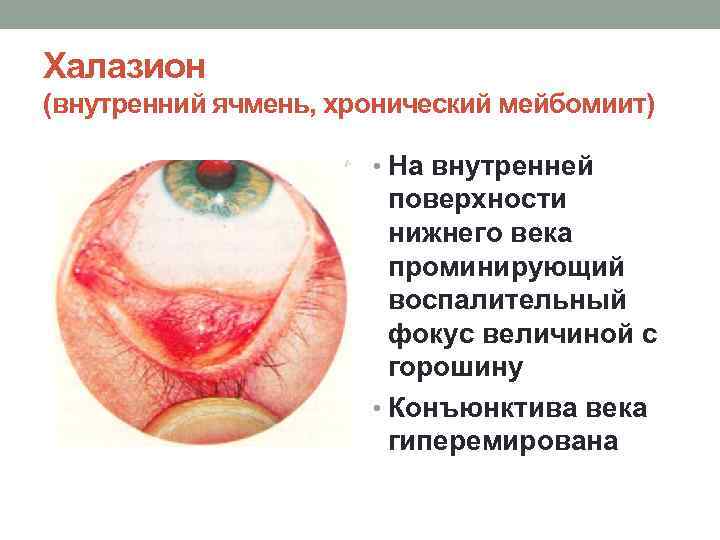 Халазион
(внутренний ячмень, хронический мейбомиит)

• На внутренней поверхности нижнего века проминирующий воспалительный фокус величиной с горошину
• Конъюнктива века гиперемирована